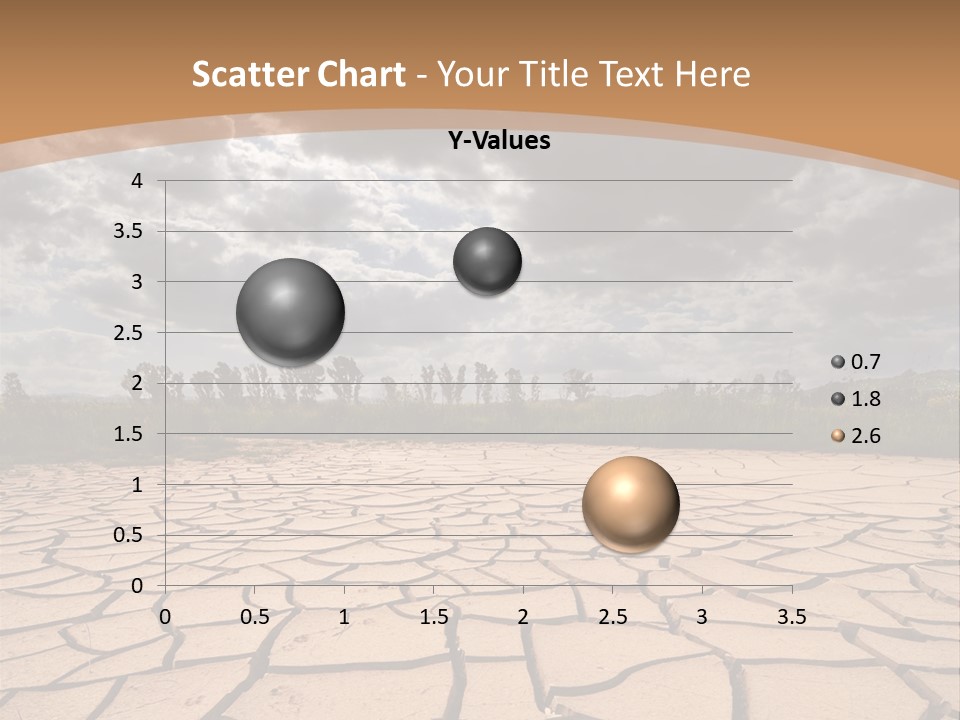 Scatter Chart - Your Title Text Here

Y-Values

4
3.5
3
2.5
2
1.5
1
0.5
0

0 0.5 1 1.5 2 2.5 3 3.5

0.7
1.8
2.6